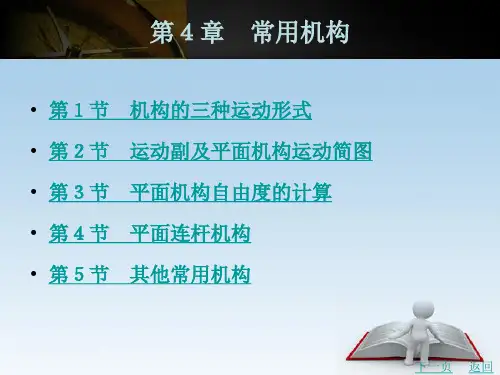 第 4 章　常用机构

• 第 1 节　机构的三种运动形式
• 第 2 节　运动副及平面机构运动简图
• 第 3 节　平面机构自由度的计算
• 第 4 节　平面连杆机构
• 第 5 节　其他常用机构

下一页　返回